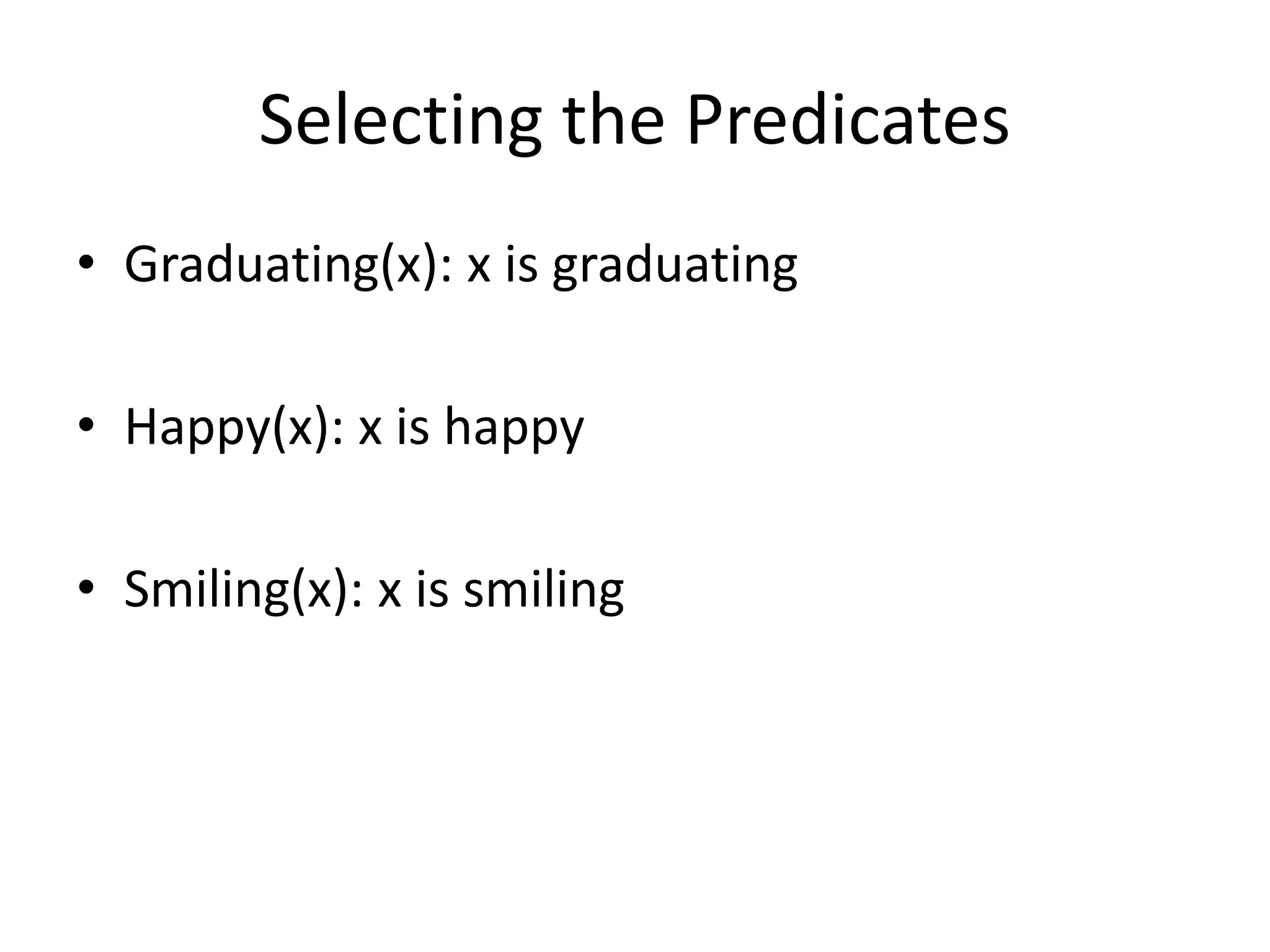 Selecting the Predicates

• Graduating(x): x is graduating

• Happy(x): x is happy

• Smiling(x): x is smiling